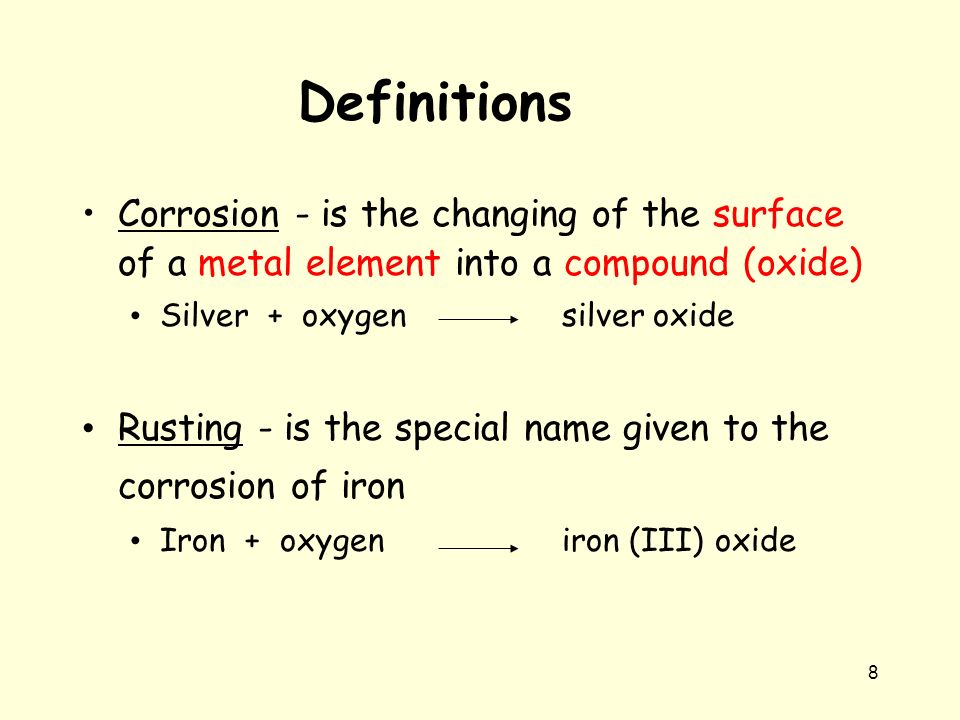 Definitions

• Corrosion - is the changing of the surface of a metal element into a compound (oxide)

• Silver + oxygen $\longrightarrow$ silver oxide

• Rusting - is the special name given to the corrosion of iron

• Iron + oxygen $\longrightarrow$ iron (III) oxide

8